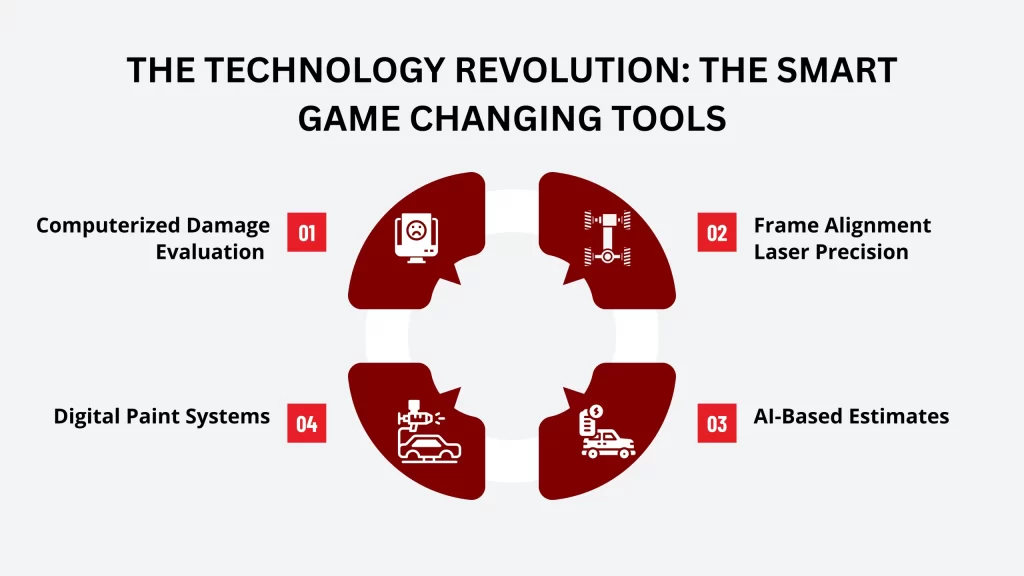 THE TECHNOLOGY REVOLUTION: THE SMART GAME CHANGING TOOLS

Computerized Damage Evaluation

01

02

Frame Alignment Laser Precision

Digital Paint Systems

04

03

AI-Based Estimates